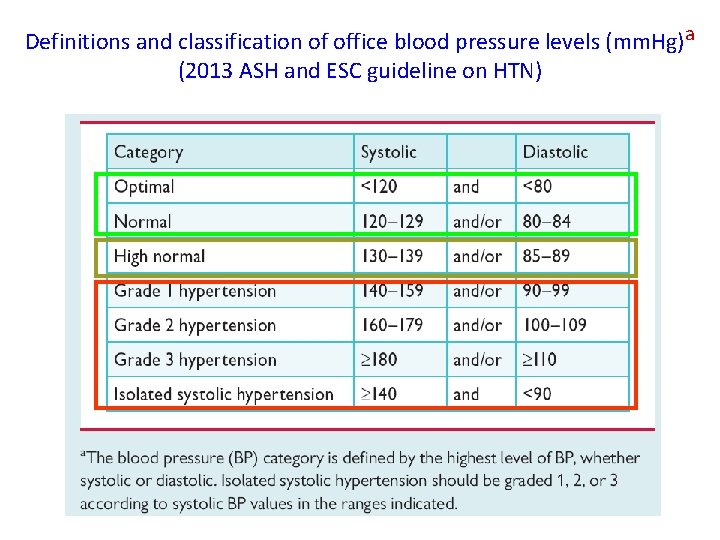 Definitions and classification of office blood pressure levels (mmHg)$^a$
(2013 ASH and ESC guideline on HTN)

| Category | Systolic | | Diastolic |
|---|---|---|---|
| Optimal | <120 | and | <80 |
| Normal | 120–129 | and/or | 80–84 |
| High normal | 130–139 | and/or | 85–89 |
| Grade 1 hypertension | 140–159 | and/or | 90–99 |
| Grade 2 hypertension | 160–179 | and/or | 100–109 |
| Grade 3 hypertension | ≥180 | and/or | ≥110 |
| Isolated systolic hypertension | ≥140 | and | <90 |

$^a$The blood pressure (BP) category is defined by the highest level of BP, whether systolic or diastolic. Isolated systolic hypertension should be graded 1, 2, or 3 according to systolic BP values in the ranges indicated.